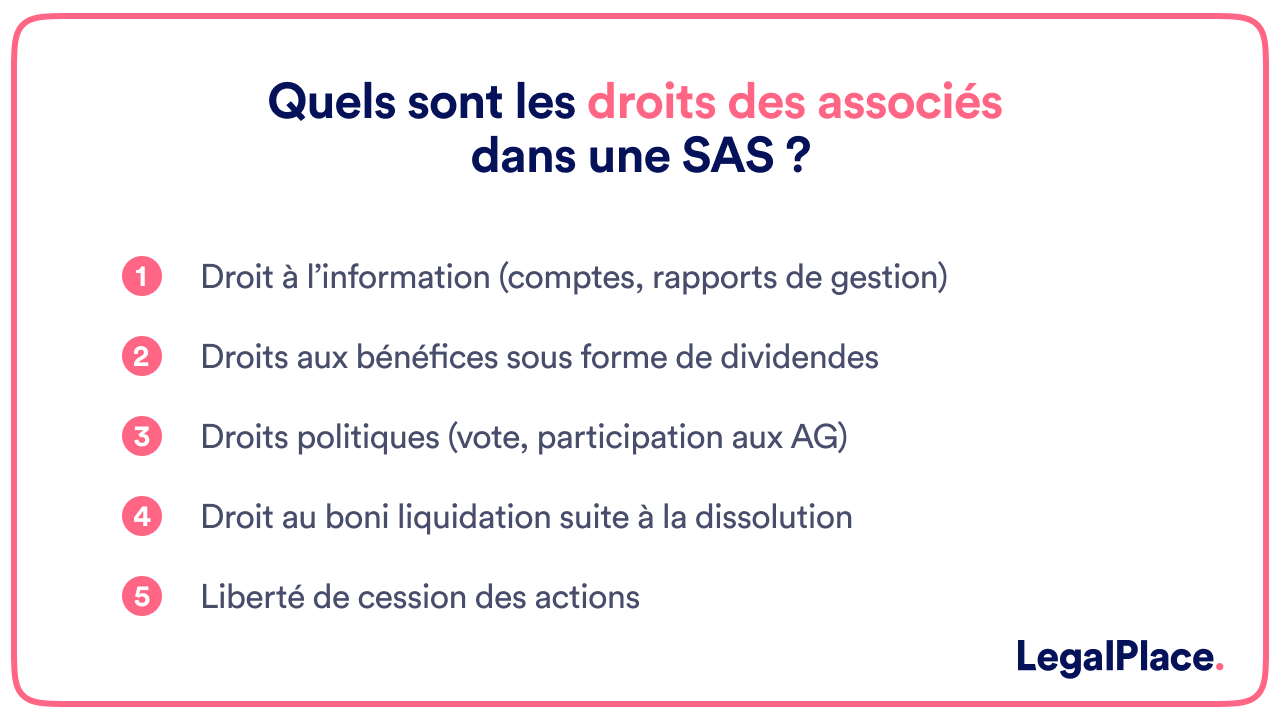 Quels sont les droits des associés dans une SAS ?

1 Droit à l'information (comptes, rapports de gestion)

2 Droits aux bénéfices sous forme de dividendes

3 Droits politiques (vote, participation aux AG)

4 Droit au boni liquidation suite à la dissolution

5 Liberté de cession des actions

LegalPlace.